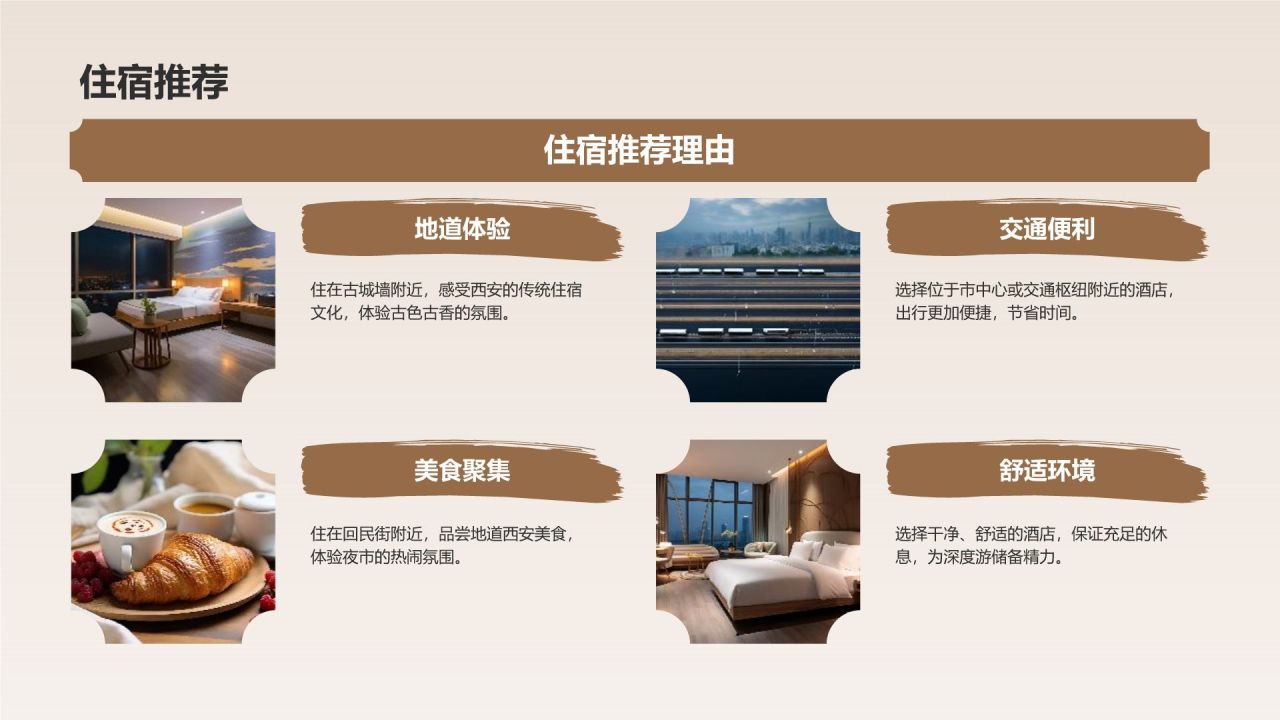 住宿推荐

住宿推荐理由

地道体验

住在古城墙附近，感受西安的传统住宿文化，体验古色古香的氛围。

交通便利

选择位于市中心或交通枢纽附近的酒店，出行更加便捷，节省时间。

美食聚集

住在回民街附近，品尝地道西安美食，体验夜市的热闹氛围。

舒适环境

选择干净、舒适的酒店，保证充足的休息，为深度游储备精力。